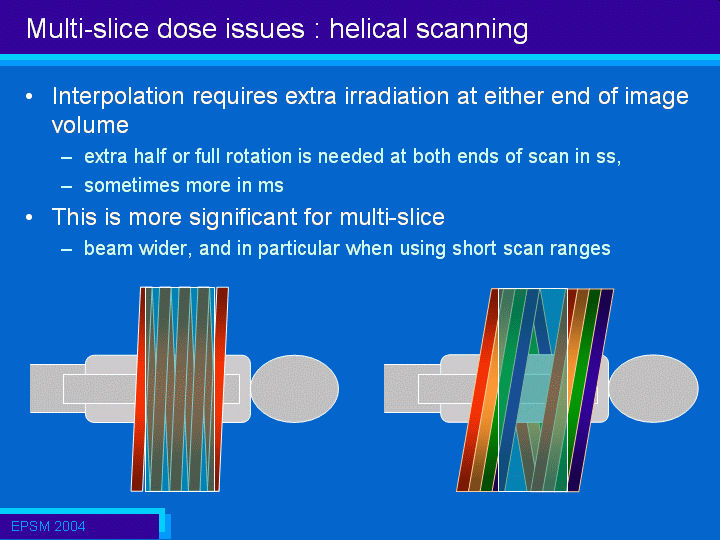 Multi-slice dose issues : helical scanning

• Interpolation requires extra irradiation at either end of image volume
– extra half or full rotation is needed at both ends of scan in ss,
– sometimes more in ms

• This is more significant for multi-slice
– beam wider, and in particular when using short scan ranges

EPSM 2004